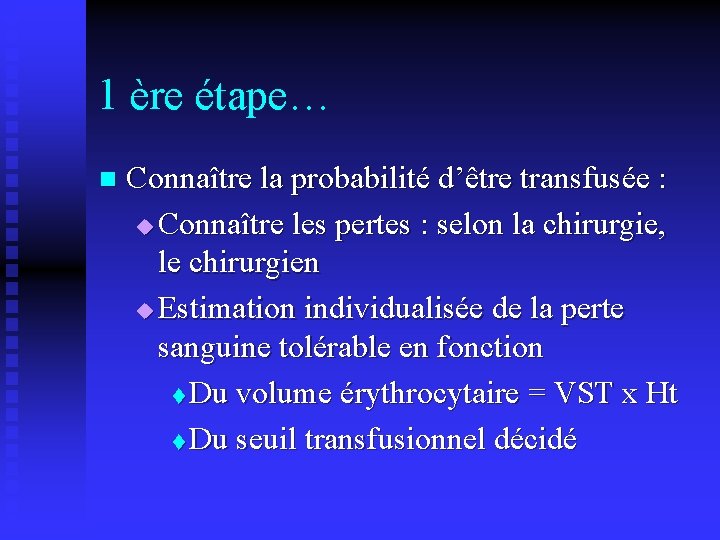 1 ère étape…

Connaître la probabilité d’être transfusée :

Connaître les pertes : selon la chirurgie, le chirurgien

Estimation individualisée de la perte sanguine tolérable en fonction

Du volume érythrocytaire = VST x Ht

Du seuil transfusionnel décidé